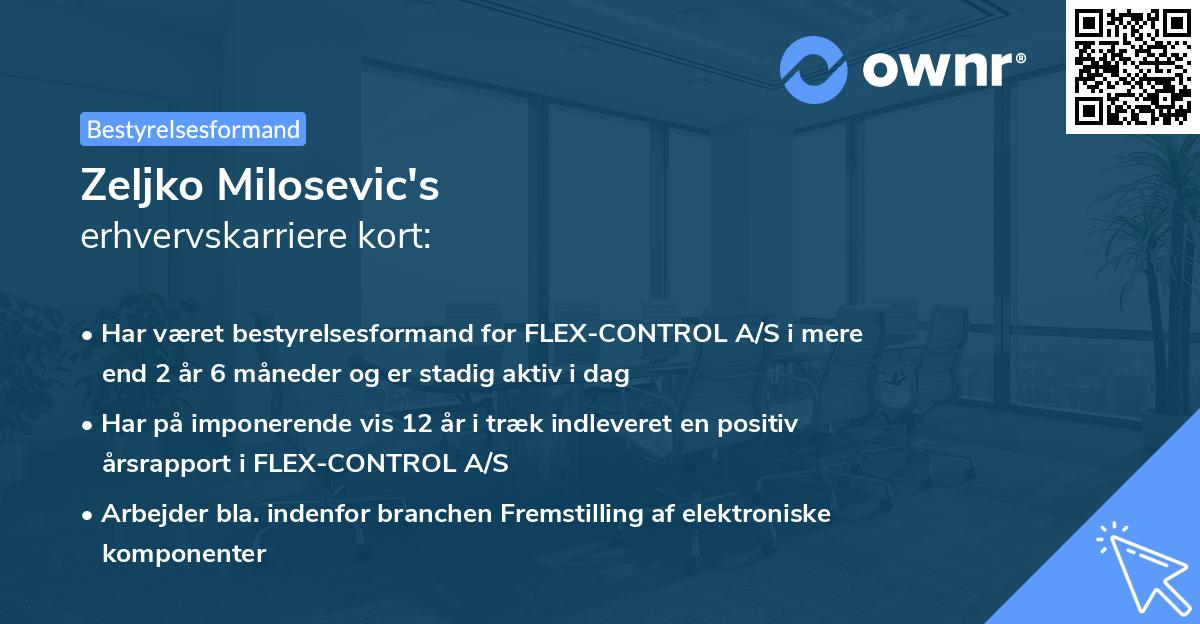 ownr®

Bestyrelsesformand

Zeljko Milosevic's
erhvervskarriere kort:

• Har været bestyrelsesformand for FLEX-CONTROL A/S i mere end 2 år 6 måneder og er stadig aktiv i dag

• Har på imponerende vis 12 år i træk indleveret en positiv årsrapport i FLEX-CONTROL A/S

• Arbejder bla. indenfor branchen Fremstilling af elektroniske komponenter